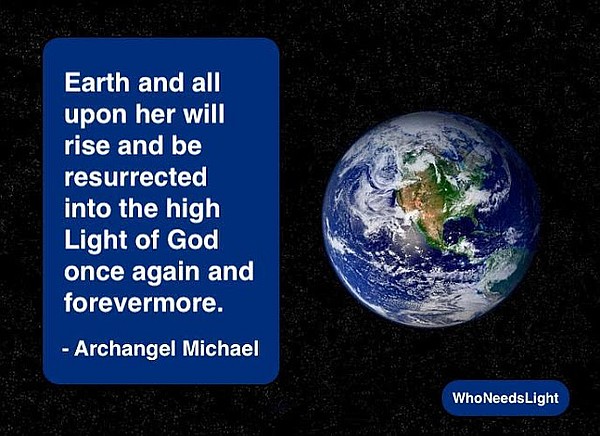 Earth and all upon her will rise and be resurrected into the high Light of God once again and forevermore.

- Archangel Michael

WhoNeedsLight